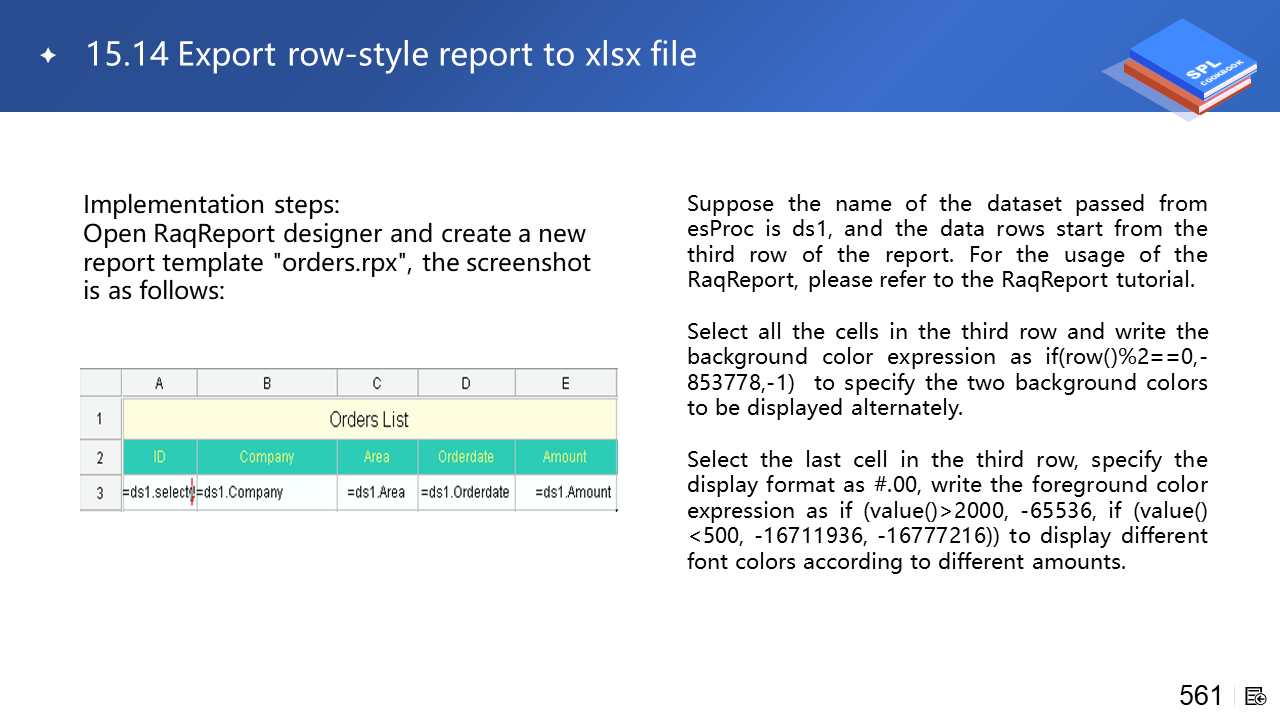 15.14 Export row-style report to xlsx file

SPL COOKBOOK

Implementation steps:
Open RaqReport designer and create a new report template "orders.rpx", the screenshot is as follows:

|  | A | B | C | D | E |
|---|---|---|---|---|---|
| 1 | Orders List | | | | |
| 2 | ID | Company | Area | Orderdate | Amount |
| 3 | =ds1.select( | =ds1.Company | =ds1.Area | =ds1.Orderdate | =ds1.Amount |

Suppose the name of the dataset passed from esProc is ds1, and the data rows start from the third row of the report. For the usage of the RaqReport, please refer to the RaqReport tutorial.

Select all the cells in the third row and write the background color expression as if(row()%2==0,-853778,-1) to specify the two background colors to be displayed alternately.

Select the last cell in the third row, specify the display format as #.00, write the foreground color expression as if (value()>2000, -65536, if (value()<500, -16711936, -16777216)) to display different font colors according to different amounts.

561